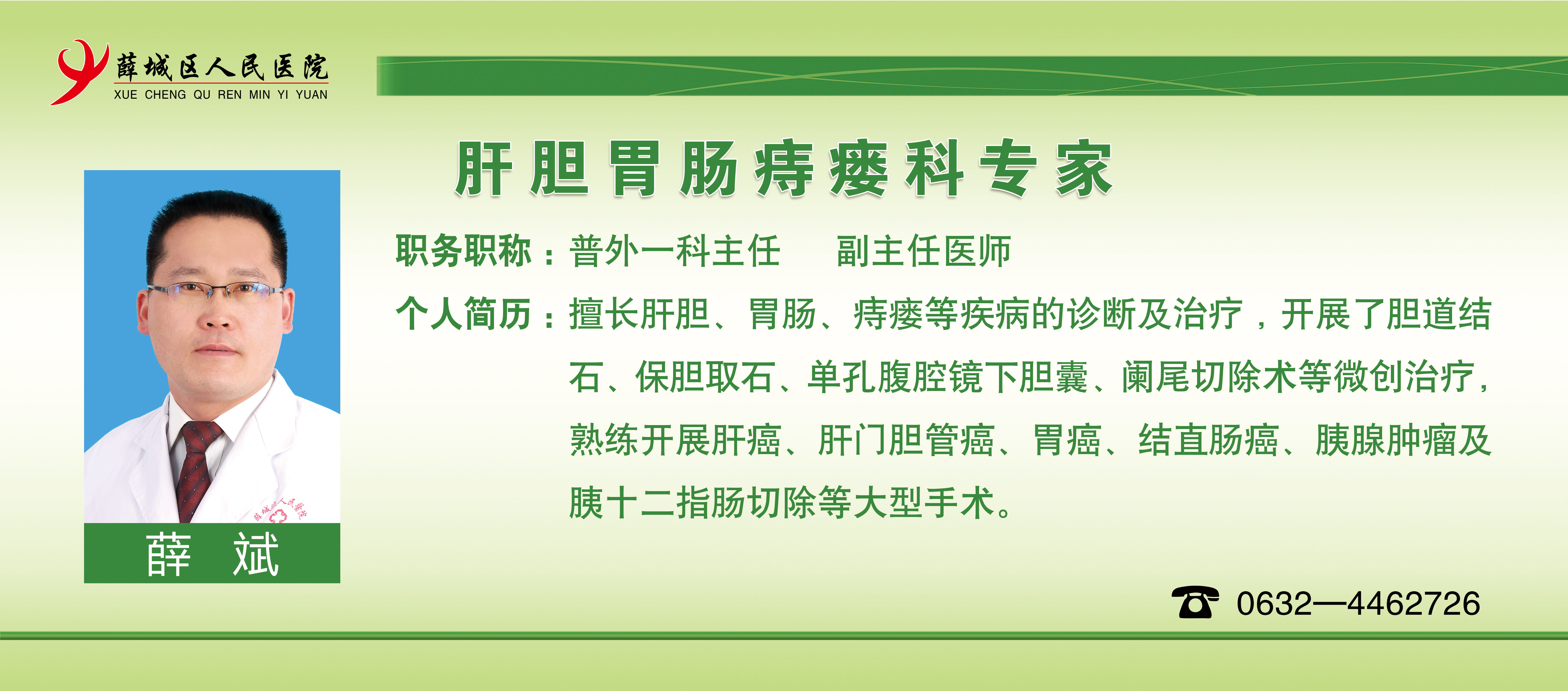 薛城区人民医院
XUE CHENG QU REN MIN YI YUAN

肝胆胃肠痔瘘科专家

职务职称：普外一科主任　副主任医师

个人简历：擅长肝胆、胃肠、痔瘘等疾病的诊断及治疗，开展了胆道结石、保胆取石、单孔腹腔镜下胆囊、阑尾切除术等微创治疗，熟练开展肝癌、肝门胆管癌、胃癌、结直肠癌、胰腺肿瘤及胰十二指肠切除等大型手术。

薛城区人民医院

薛　斌

0632—4462726